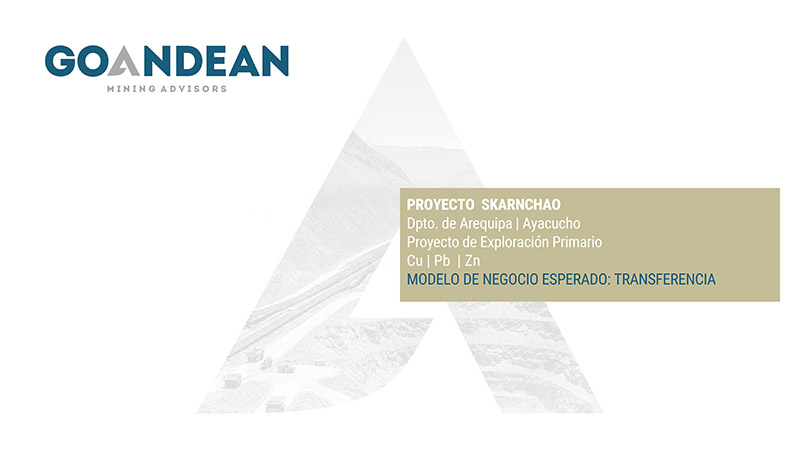 GOANDEAN
MINING ADVISORS

PROYECTO SKARNCHAO
Dpto. de Arequipa | Ayacucho
Proyecto de Exploración Primario
Cu | Pb | Zn
MODELO DE NEGOCIO ESPERADO: TRANSFERENCIA